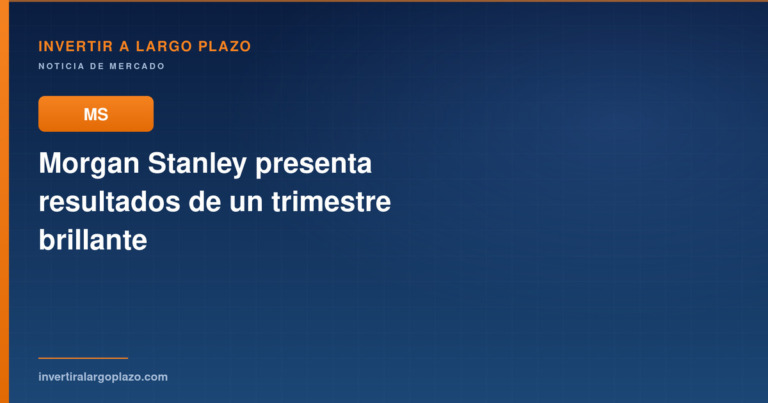 INVERTIR A LARGO PLAZO
NOTICIA DE MERCADO

MS

Morgan Stanley presenta resultados de un trimestre brillante

invertiralargoplazo.com